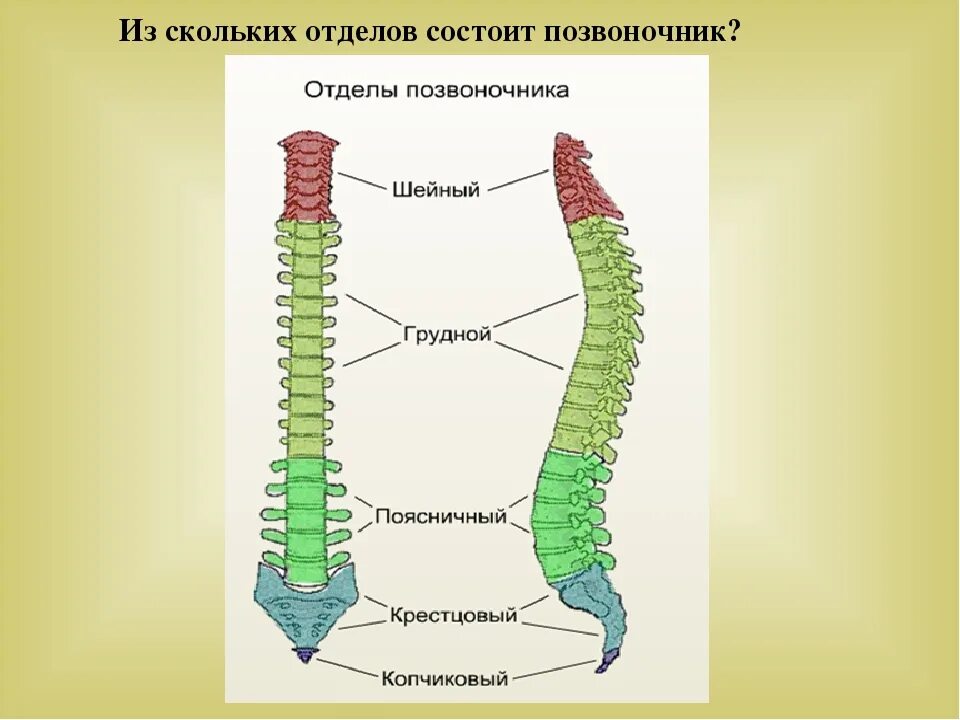 Из скольких отделов состоит позвоночник?

Отделы позвоночника

Шейный

Грудной

Поясничный

Крестцовый

Копчиковый